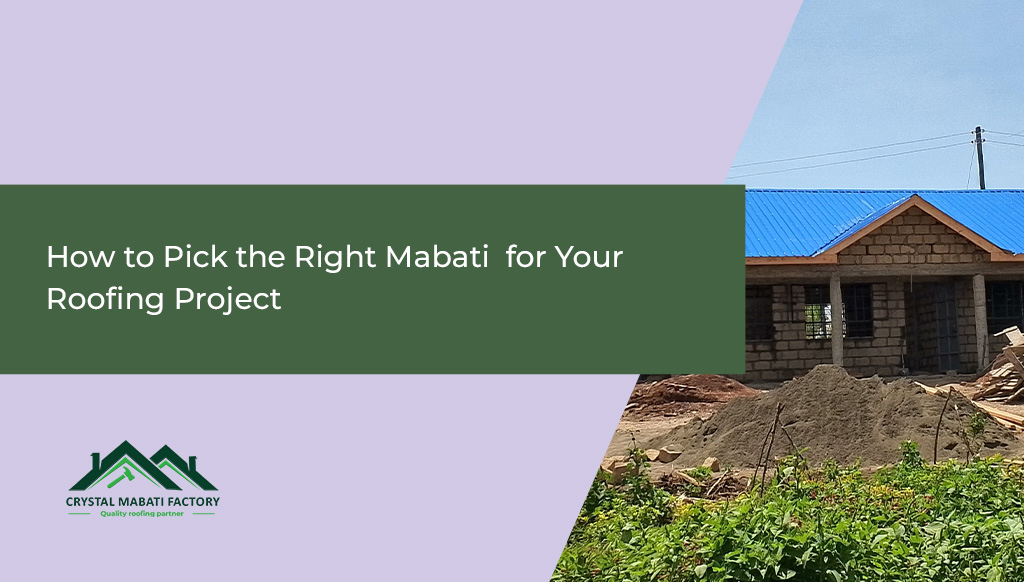 How to Pick the Right Mabati  for Your Roofing Project

CRYSTAL MABATI FACTORY
Quality roofing partner